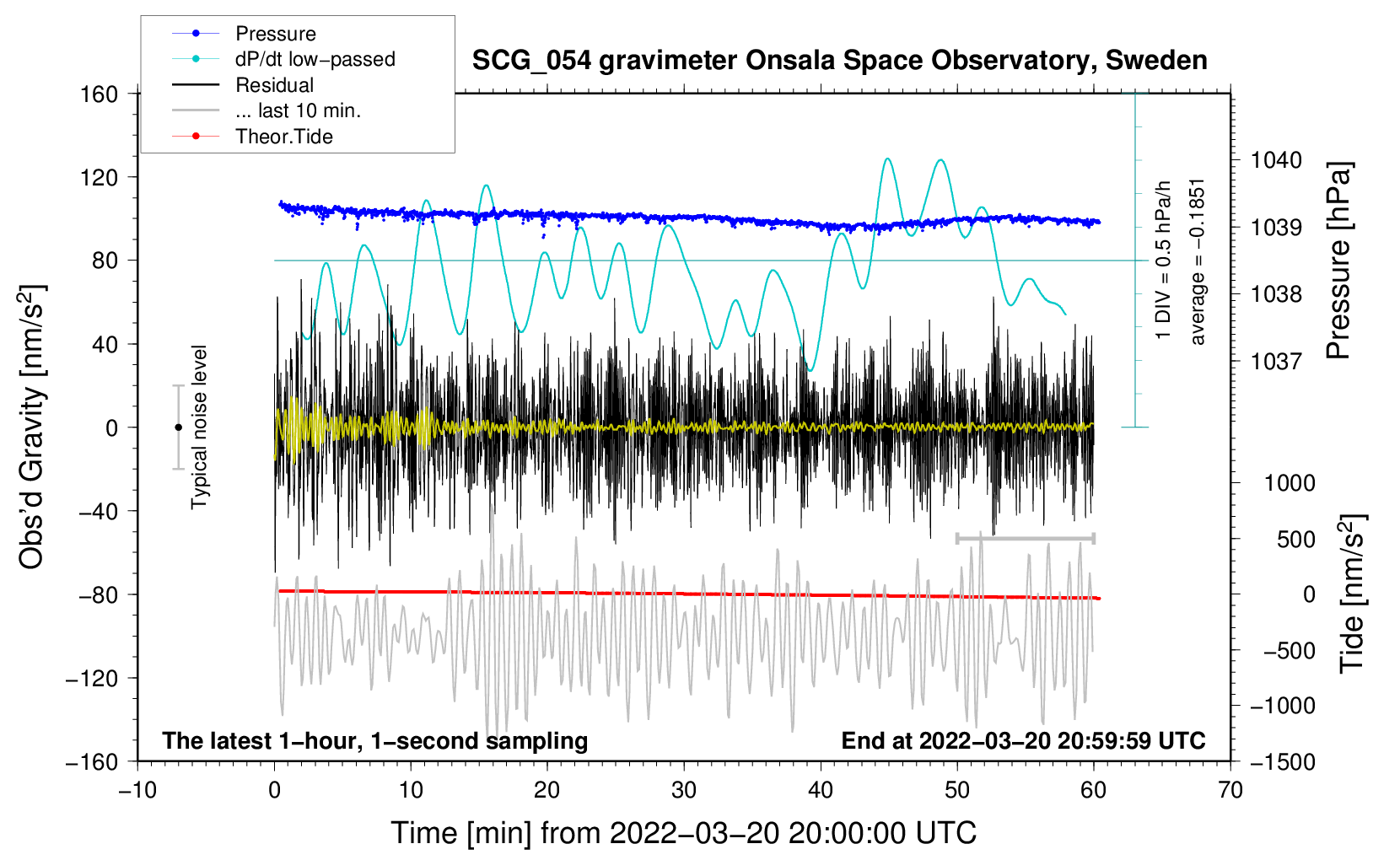 Pressure
dP/dt low−passed
Residual
... last 10 min.
Theor.Tide

SCG_054 gravimeter Onsala Space Observatory, Sweden

160
120
80
40
0
−40
−80
−120
−160

Obs'd Gravity [nm/s$^2$]

Typical noise level

1 DIV = 0.5 hPa/h
average = −0.1851

1040
1039
1038
1037

Pressure [hPa]

1000
500
0
−500
−1000
−1500

Tide [nm/s$^2$]

The latest 1−hour, 1−second sampling

End at 2022−03−20 20:59:59 UTC

−10
0
10
20
30
40
50
60
70

Time [min] from 2022−03−20 20:00:00 UTC